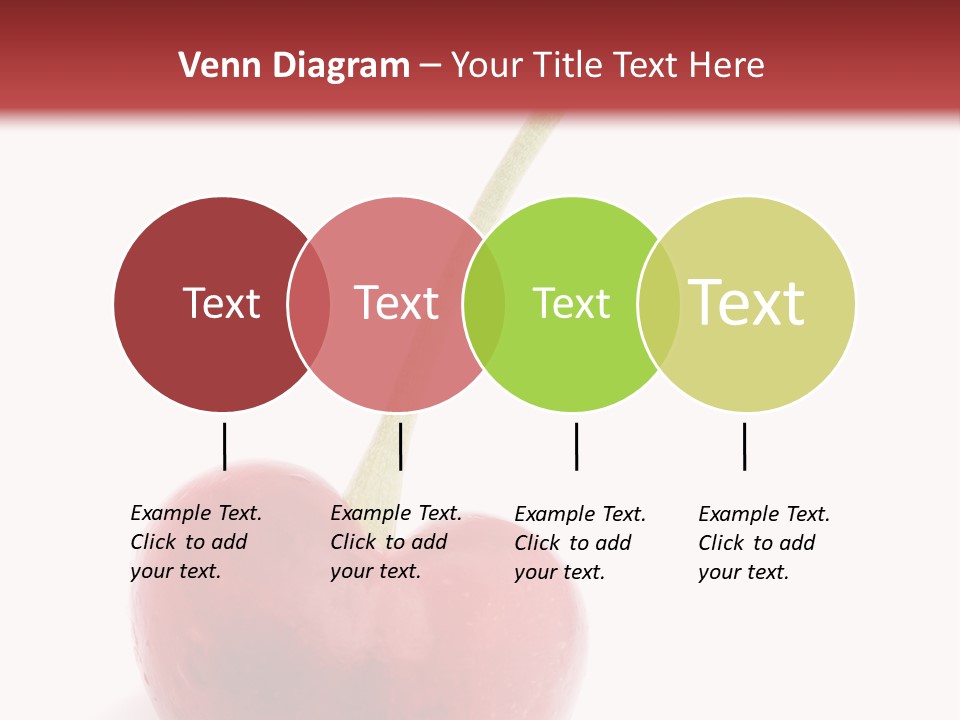 Venn Diagram – Your Title Text Here

Text

Text

Text

Text

Example Text. Click to add your text.

Example Text. Click to add your text.

Example Text. Click to add your text.

Example Text. Click to add your text.